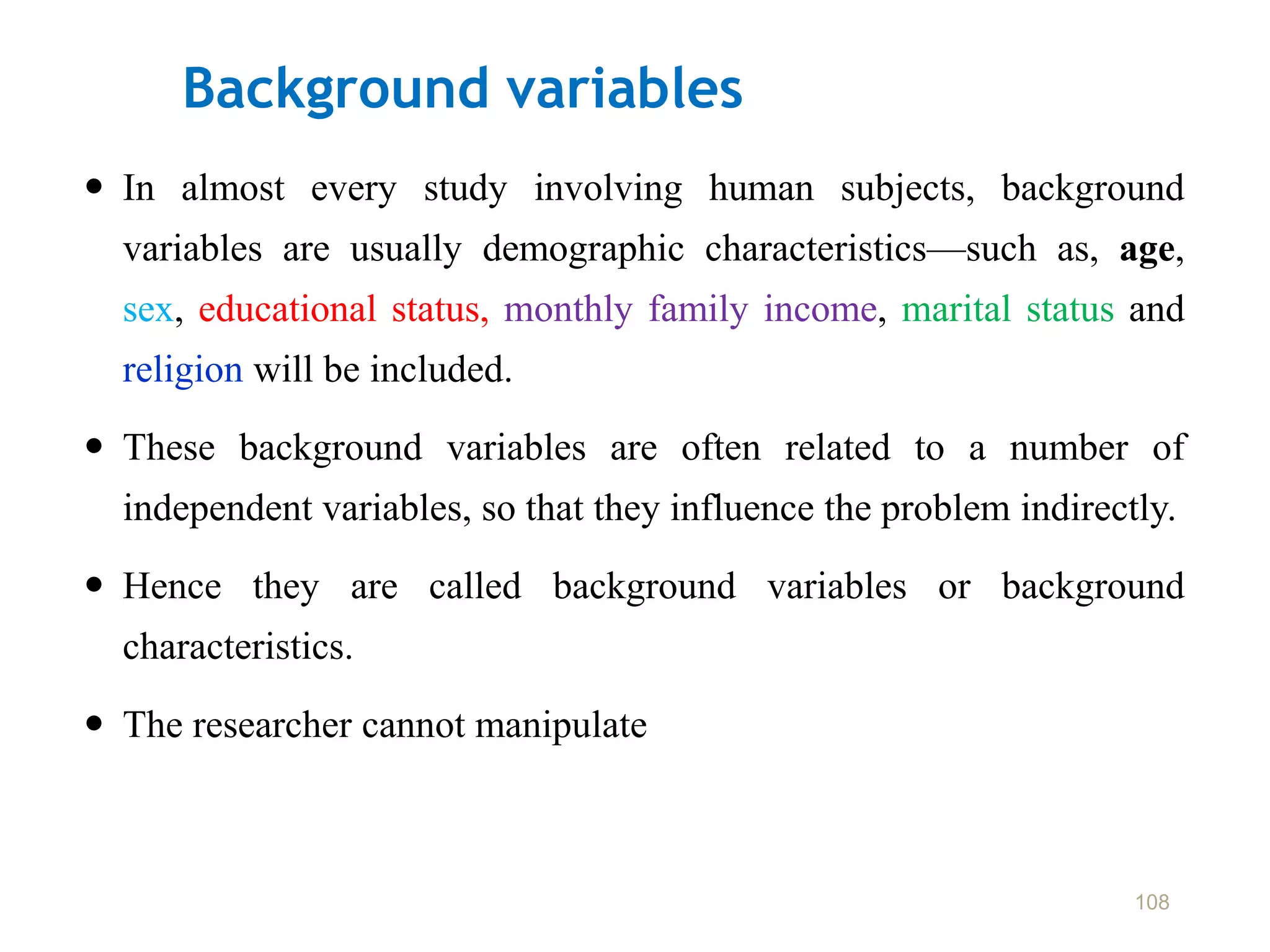 Background variables

• In almost every study involving human subjects, background variables are usually demographic characteristics—such as, age, sex, educational status, monthly family income, marital status and religion will be included.

• These background variables are often related to a number of independent variables, so that they influence the problem indirectly.

• Hence they are called background variables or background characteristics.

• The researcher cannot manipulate

108